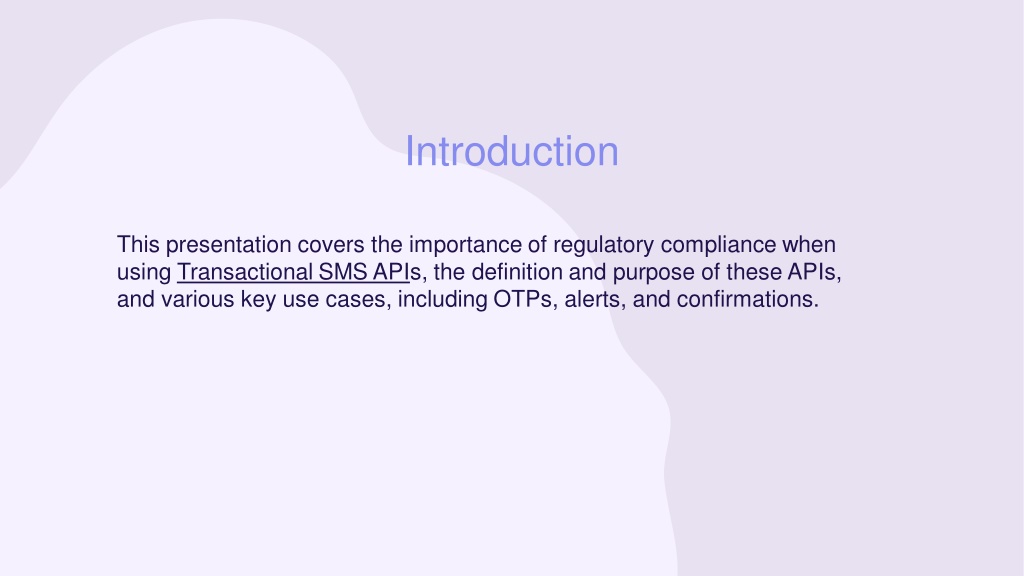 Introduction

This presentation covers the importance of regulatory compliance when using Transactional SMS APIs, the definition and purpose of these APIs, and various key use cases, including OTPs, alerts, and confirmations.